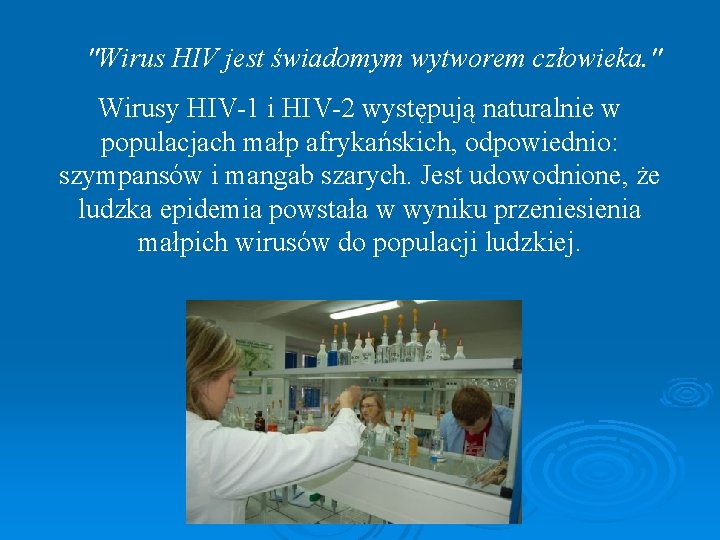 "Wirus HIV jest świadomym wytworem człowieka."

Wirusy HIV-1 i HIV-2 występują naturalnie w populacjach małp afrykańskich, odpowiednio: szympansów i mangab szarych. Jest udowodnione, że ludzka epidemia powstała w wyniku przeniesienia małpich wirusów do populacji ludzkiej.